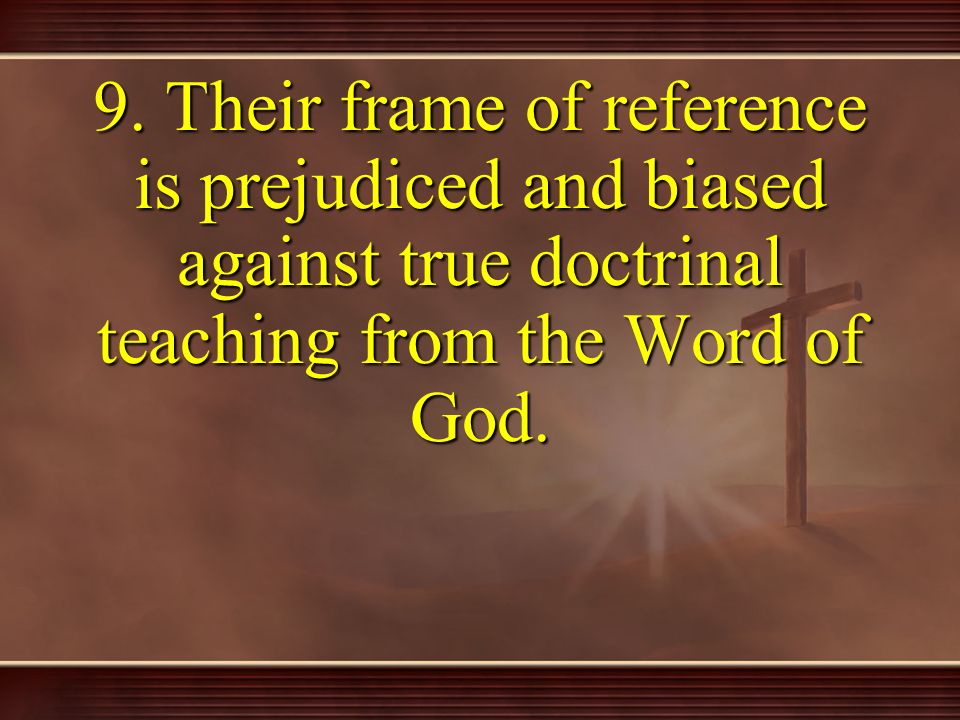 9. Their frame of reference is prejudiced and biased against true doctrinal teaching from the Word of God.